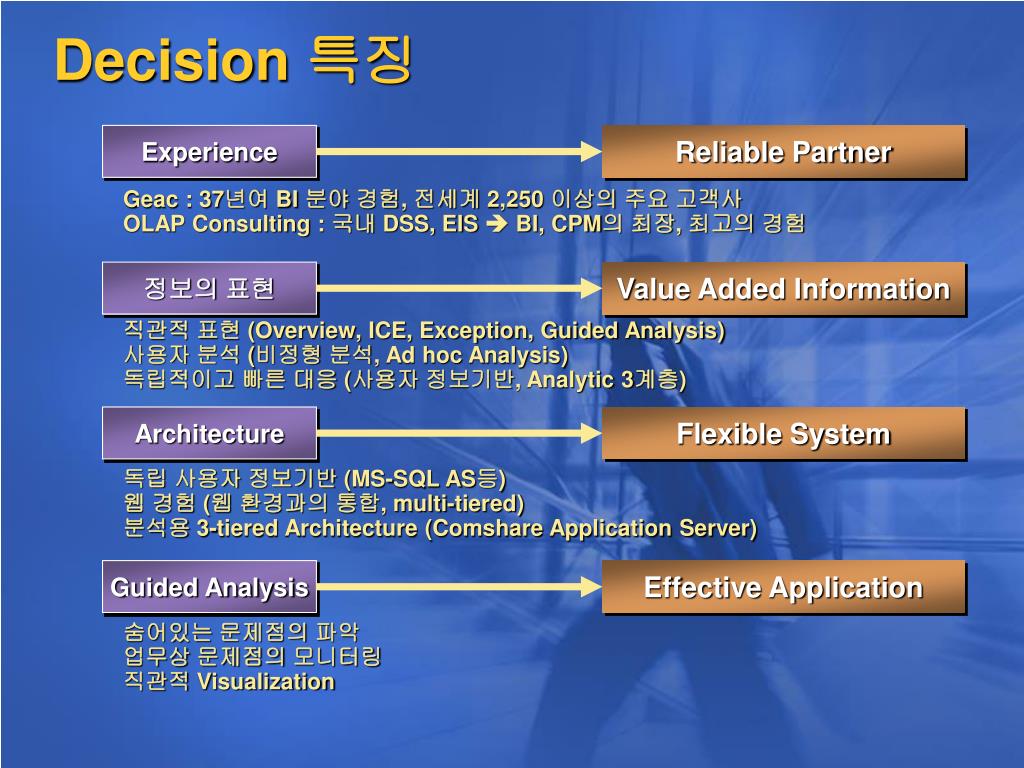 Decision 특징

Experience

Reliable Partner

Geac : 37년여 BI 분야 경험, 전세계 2,250 이상의 주요 고객사
OLAP Consulting : 국내 DSS, EIS ➔ BI, CPM의 최장, 최고의 경험

정보의 표현

Value Added Information

직관적 표현 (Overview, ICE, Exception, Guided Analysis)
사용자 분석 (비정형 분석, Ad hoc Analysis)
독립적이고 빠른 대응 (사용자 정보기반, Analytic 3계층)

Architecture

Flexible System

독립 사용자 정보기반 (MS-SQL AS등)
웹 경험 (웹 환경과의 통합, multi-tiered)
분석용 3-tiered Architecture (Comshare Application Server)

Guided Analysis

Effective Application

숨어있는 문제점의 파악
업무상 문제점의 모니터링
직관적 Visualization